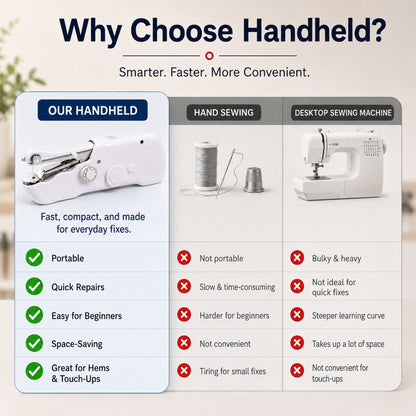 Why Choose Handheld?

Smarter. Faster. More Convenient.

| OUR HANDHELD | HAND SEWING | DESKTOP SEWING MACHINE |
|---|---|---|
| Fast, compact, and made for everyday fixes. | | |
| Portable | Not portable | Bulky & heavy |
| Quick Repairs | Slow & time-consuming | Not ideal for quick fixes |
| Easy for Beginners | Harder for beginners | Steeper learning curve |
| Space-Saving | Not convenient | Takes up a lot of space |
| Great for Hems & Touch-Ups | Tiring for small fixes | Not convenient for touch-ups |